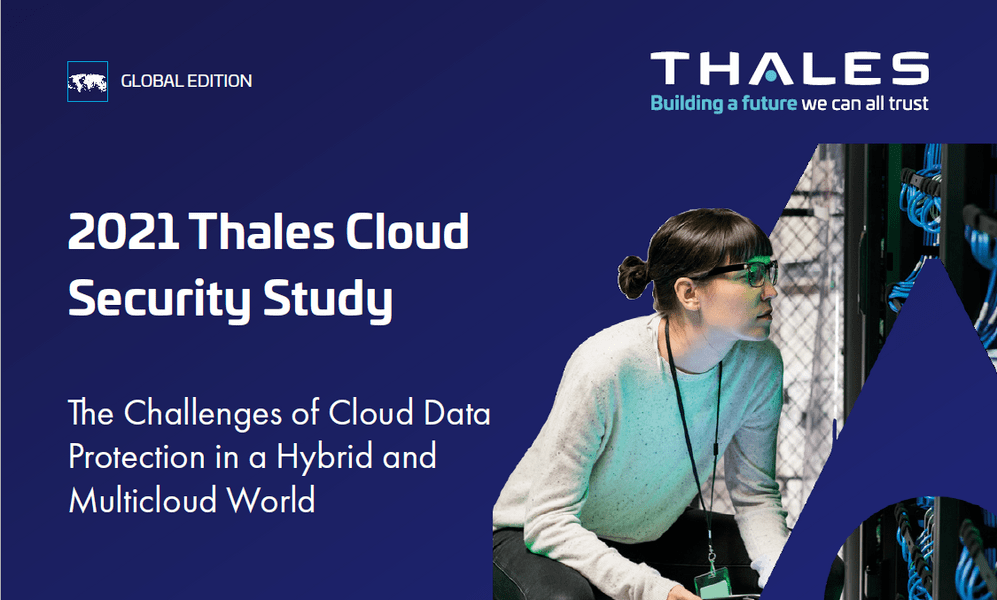 GLOBAL EDITION

THALES
Building a future we can all trust

2021 Thales Cloud Security Study

The Challenges of Cloud Data Protection in a Hybrid and Multicloud World